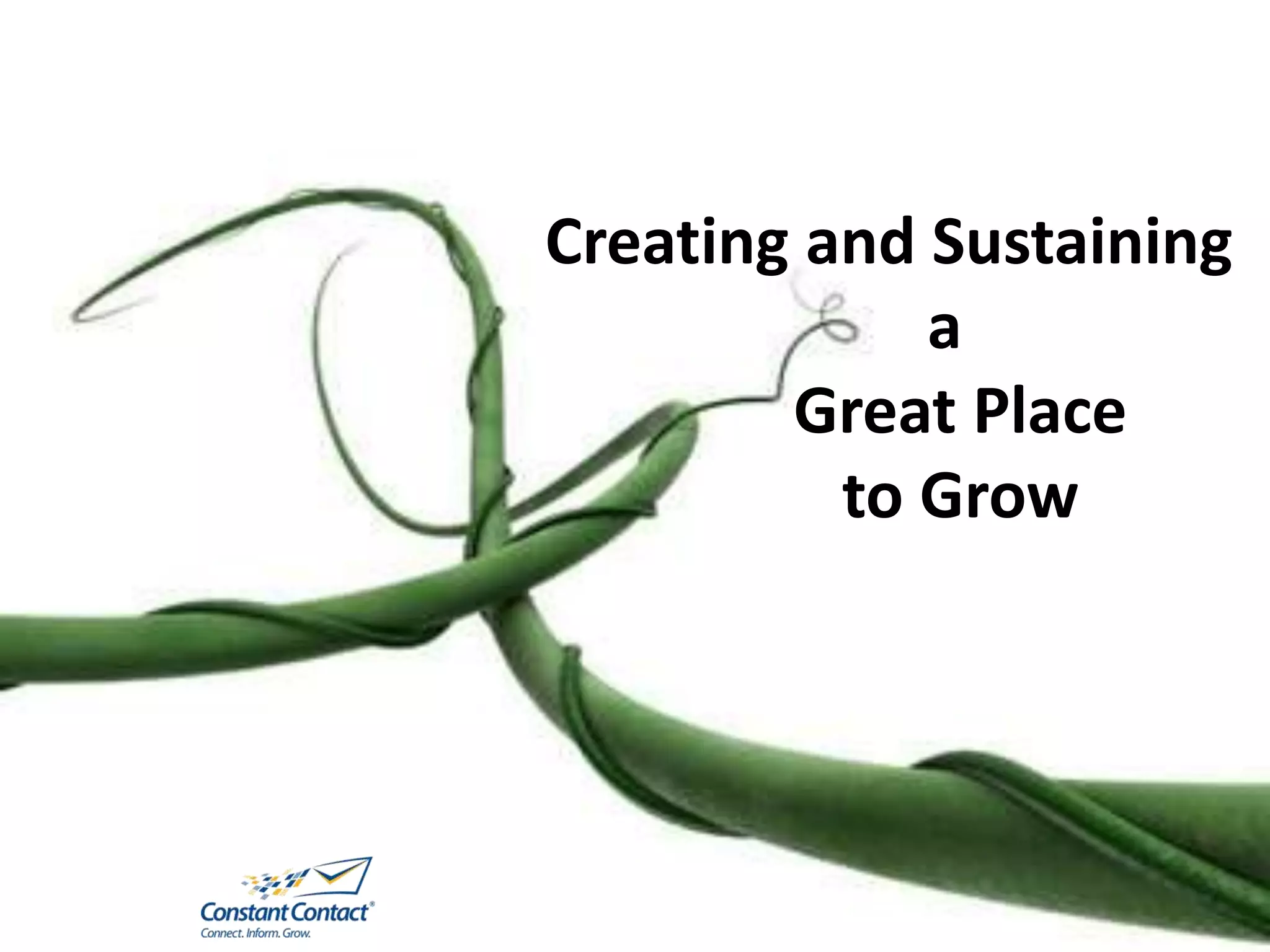 Creating and Sustaining
a
Great Place
to Grow

Constant Contact®
Connect. Inform. Grow.